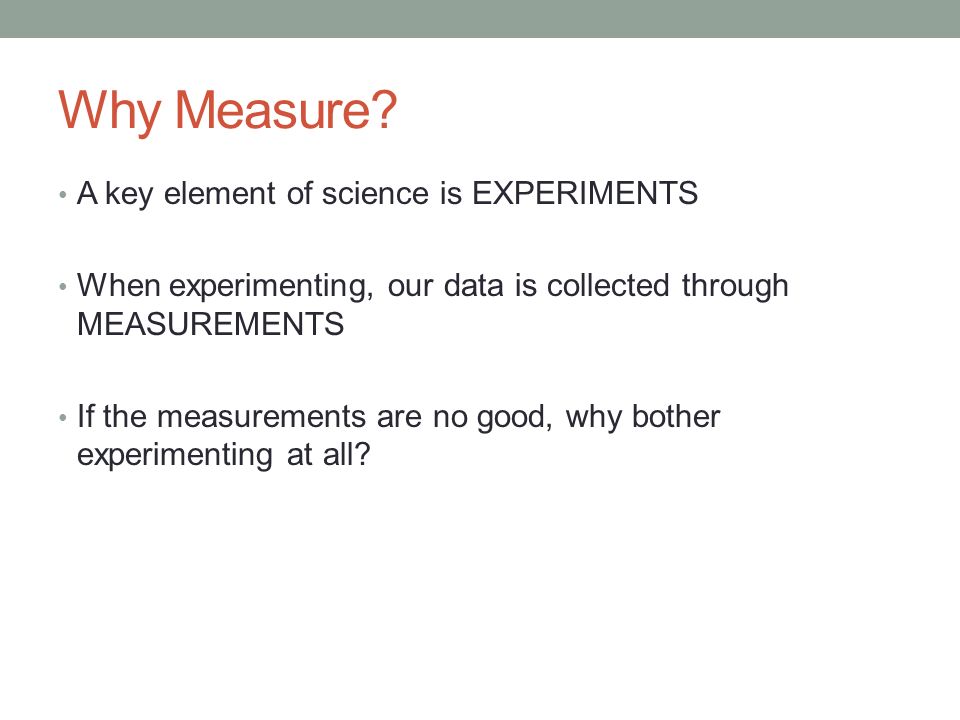 Why Measure?

• A key element of science is EXPERIMENTS

• When experimenting, our data is collected through MEASUREMENTS

• If the measurements are no good, why bother experimenting at all?